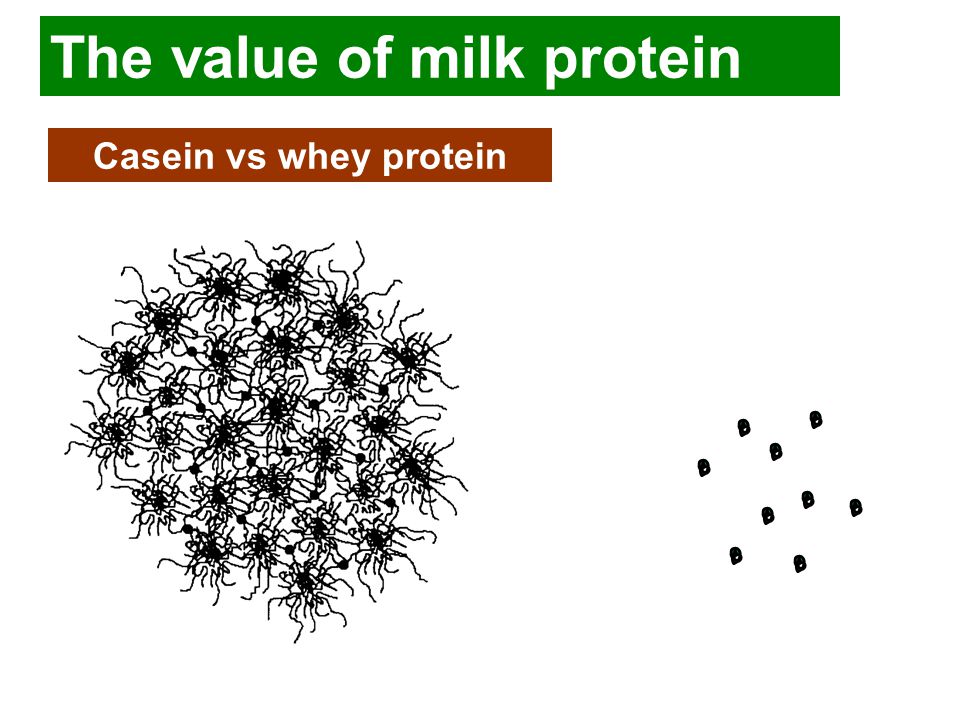 The value of milk protein

Casein vs whey protein